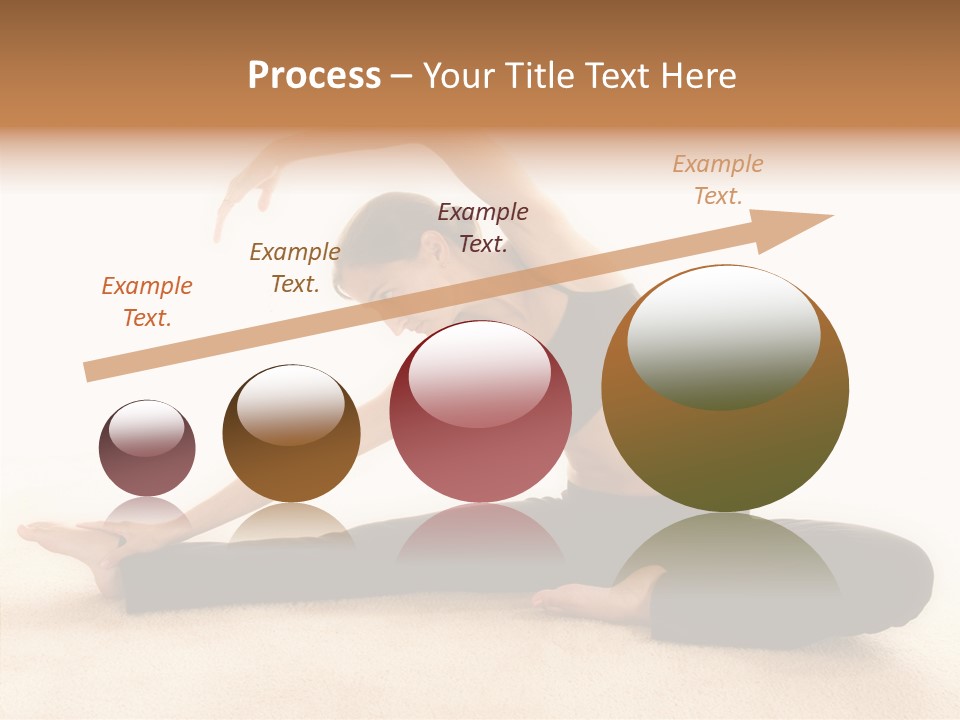 Process – Your Title Text Here

Example Text.

Example Text.

Example Text.

Example Text.